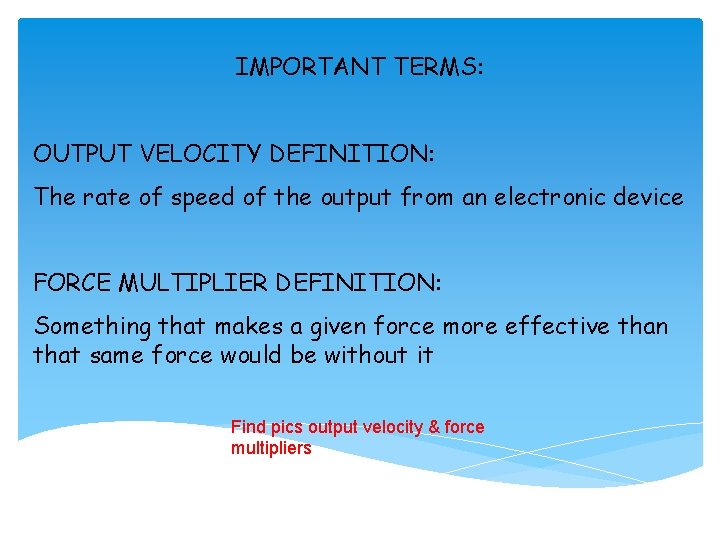 IMPORTANT TERMS:

OUTPUT VELOCITY DEFINITION:

The rate of speed of the output from an electronic device

FORCE MULTIPLIER DEFINITION:

Something that makes a given force more effective than that same force would be without it

Find pics output velocity & force multipliers